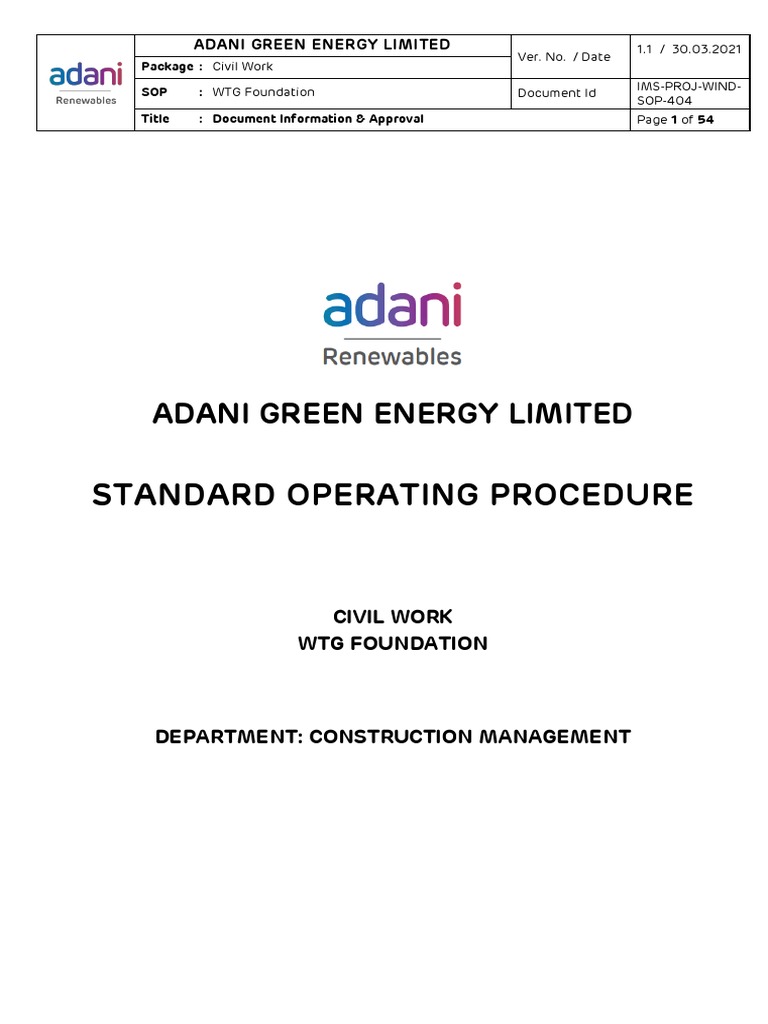 | adani Renewables | ADANI GREEN ENERGY LIMITED | Ver. No. / Date | 1.1 / 30.03.2021 |
|---|---|---|---|
| | Package : Civil Work | | |
| | SOP : WTG Foundation | Document Id | IMS-PROJ-WIND-SOP-404 |
| | Title : Document Information & Approval | | Page 1 of 54 |

adani
Renewables

ADANI GREEN ENERGY LIMITED

STANDARD OPERATING PROCEDURE

CIVIL WORK
WTG FOUNDATION

DEPARTMENT: CONSTRUCTION MANAGEMENT